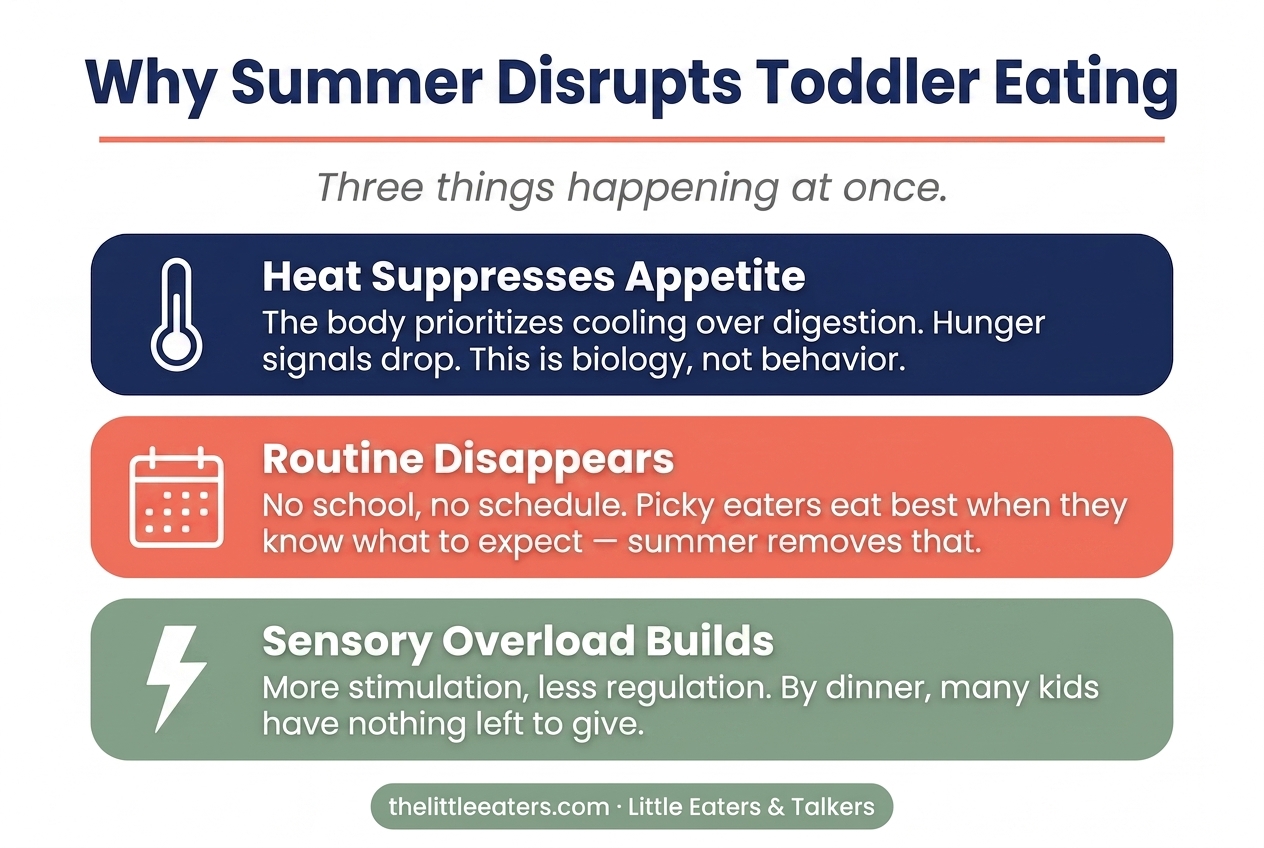 Why Summer Disrupts Toddler Eating

Three things happening at once.

Heat Suppresses Appetite
The body prioritizes cooling over digestion. Hunger signals drop. This is biology, not behavior.

Routine Disappears
No school, no schedule. Picky eaters eat best when they know what to expect — summer removes that.

Sensory Overload Builds
More stimulation, less regulation. By dinner, many kids have nothing left to give.

thelittleeaters.com · Little Eaters & Talkers